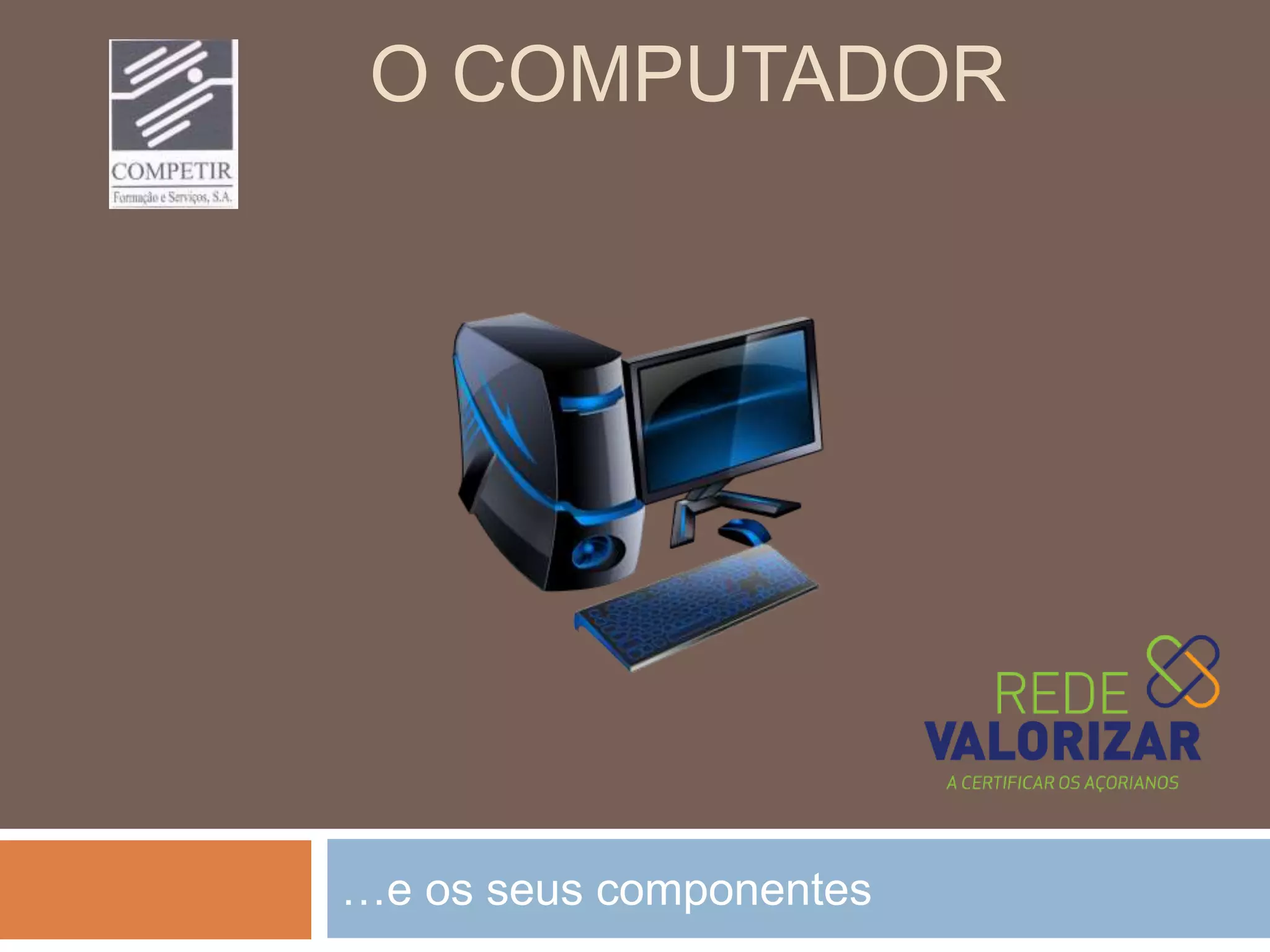 COMPETIR
Formação e Serviços, S.A.

O COMPUTADOR

REDE
VALORIZAR
A CERTIFICAR OS AÇORIANOS

…e os seus componentes